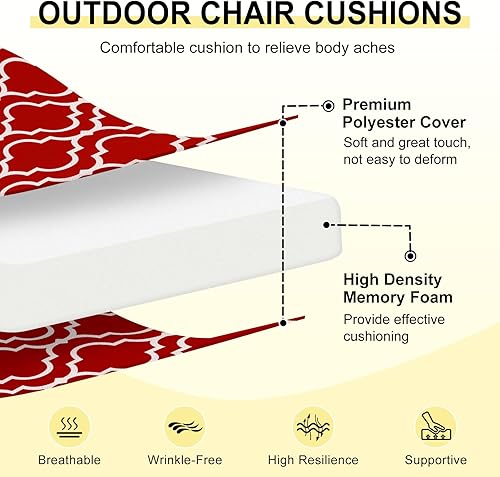 OUTDOOR CHAIR CUSHIONS

Comfortable cushion to relieve body aches

Premium Polyester Cover
Soft and great touch, not easy to deform

High Density Memory Foam
Provide effective cushioning

Breathable

Wrinkle-Free

High Resilience

Supportive